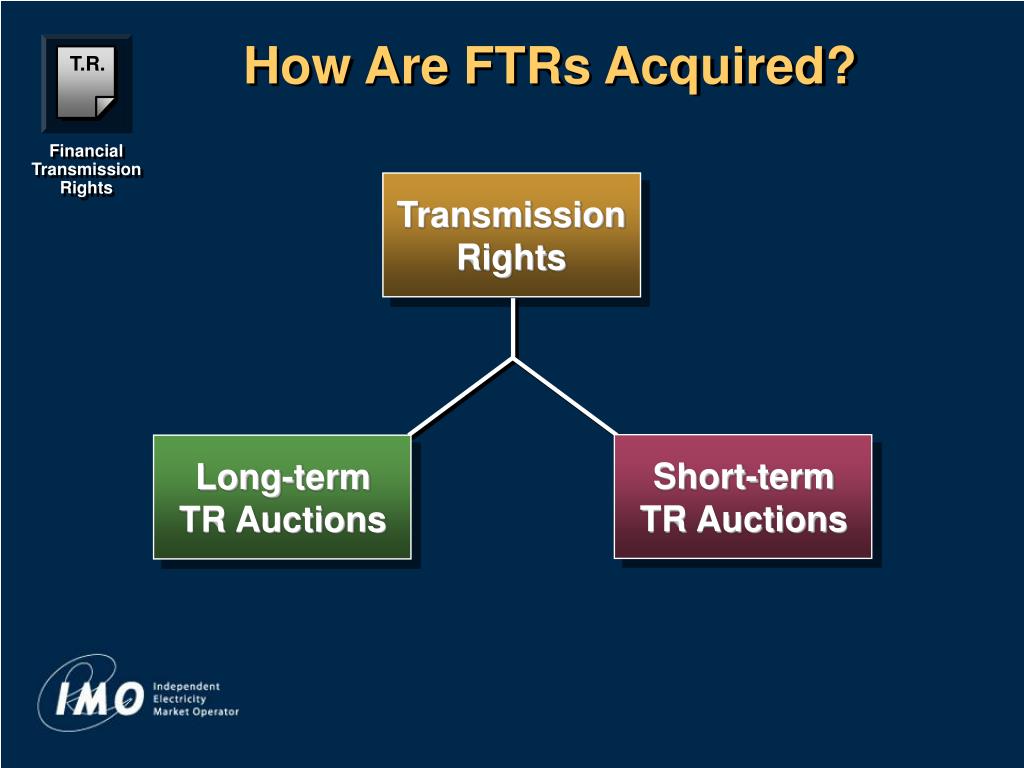 T.R.

Financial Transmission Rights

How Are FTRs Acquired?

Transmission Rights

Long-term TR Auctions

Short-term TR Auctions

IMO Independent Electricity Market Operator